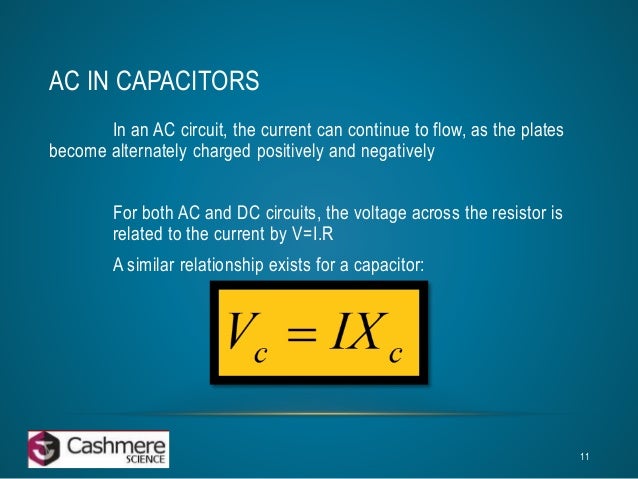 AC IN CAPACITORS

In an AC circuit, the current can continue to flow, as the plates become alternately charged positively and negatively

For both AC and DC circuits, the voltage across the resistor is related to the current by V=I.R

A similar relationship exists for a capacitor:

$V_c = IX_c$

Cashmere SCIENCE

11